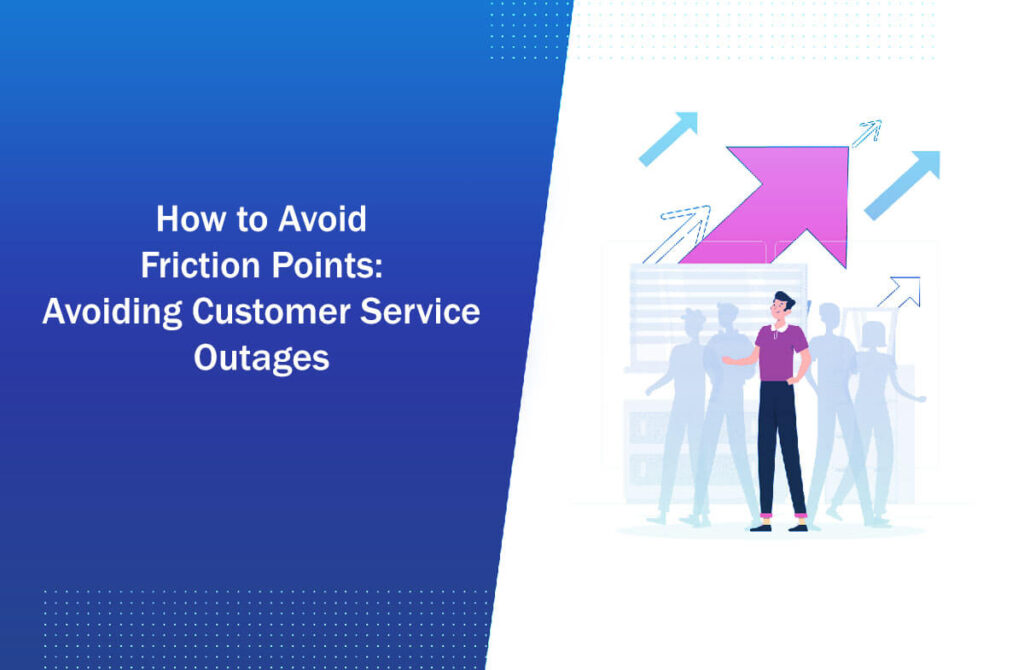 How to Avoid Friction Points: Avoiding Customer Service Outages